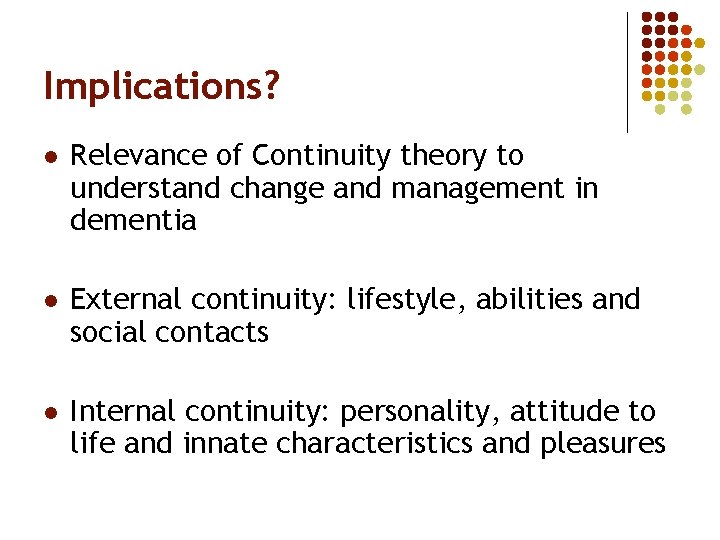 Implications?

- Relevance of Continuity theory to understand change and management in dementia

- External continuity: lifestyle, abilities and social contacts

- Internal continuity: personality, attitude to life and innate characteristics and pleasures